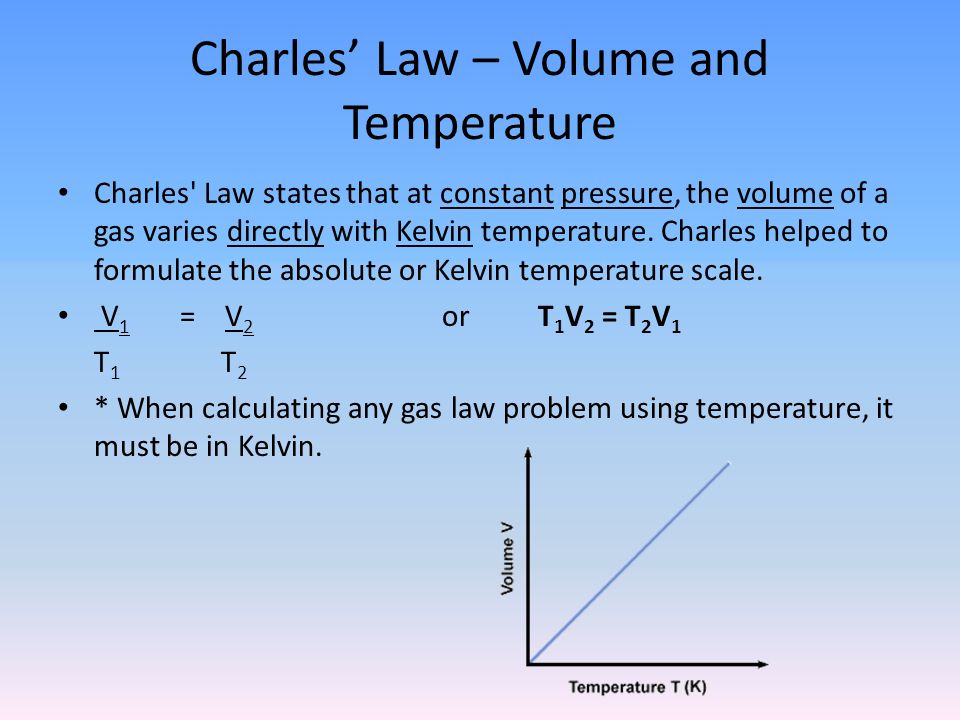 Charles' Law – Volume and Temperature

• Charles' Law states that at constant pressure, the volume of a gas varies directly with Kelvin temperature. Charles helped to formulate the absolute or Kelvin temperature scale.

• $\frac{V_1}{T_1} = \frac{V_2}{T_2}$ or $T_1V_2 = T_2V_1$

• * When calculating any gas law problem using temperature, it must be in Kelvin.

Volume V

Temperature T (K)